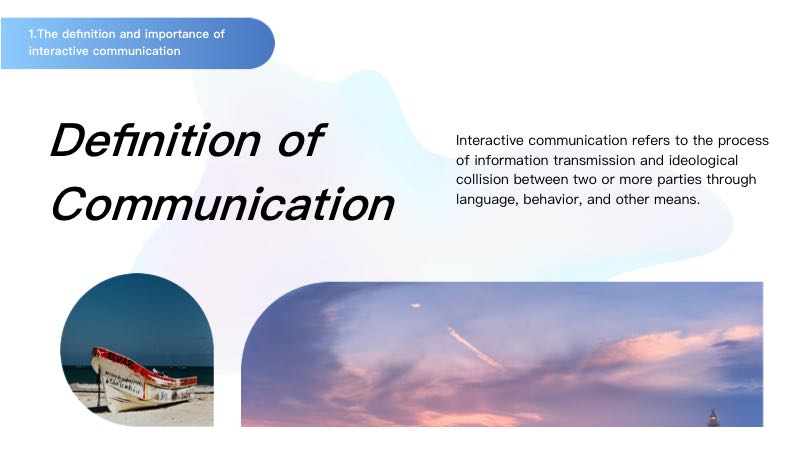 1.The definition and importance of interactive communication

Definition of Communication

Interactive communication refers to the process of information transmission and ideological collision between two or more parties through language, behavior, and other means.